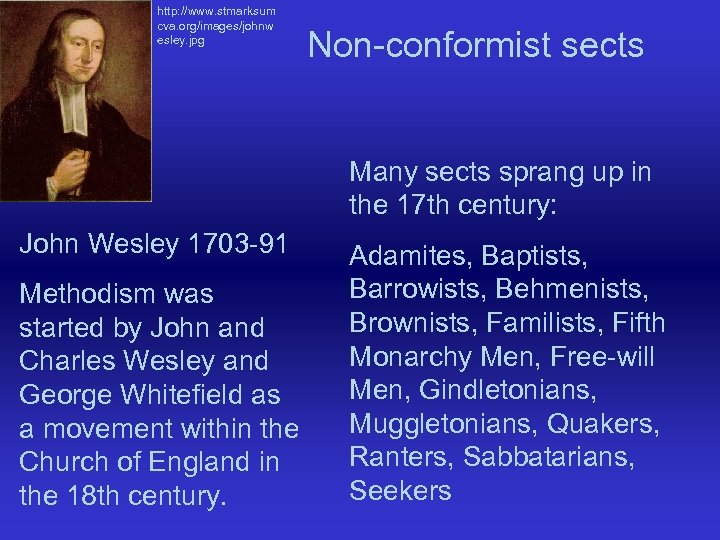 http://www.stmarksumcva.org/images/johnwesley.jpg

Non-conformist sects

John Wesley 1703-91

Methodism was started by John and Charles Wesley and George Whitefield as a movement within the Church of England in the 18th century.

Many sects sprang up in the 17th century:

Adamites, Baptists, Barrowists, Behmenists, Brownists, Familists, Fifth Monarchy Men, Free-will Men, Gindletonians, Muggletonians, Quakers, Ranters, Sabbatarians, Seekers